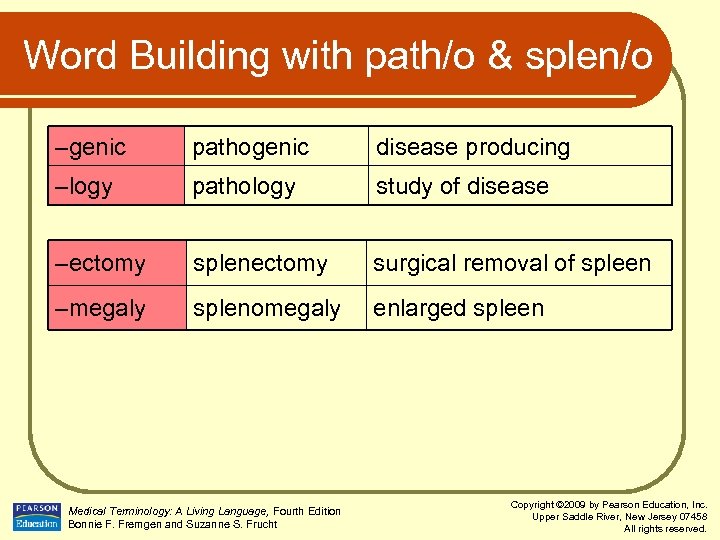 Word Building with path/o & splen/o

| –genic | pathogenic | disease producing |
|---|---|---|
| –logy | pathology | study of disease |

| –ectomy | splenectomy | surgical removal of spleen |
|---|---|---|
| –megaly | splenomegaly | enlarged spleen |

PEARSON Education

Medical Terminology: A Living Language, Fourth Edition
Bonnie F. Fremgen and Suzanne S. Frucht

Copyright ©2009 by Pearson Education, Inc.
Upper Saddle River, New Jersey 07458
All rights reserved.